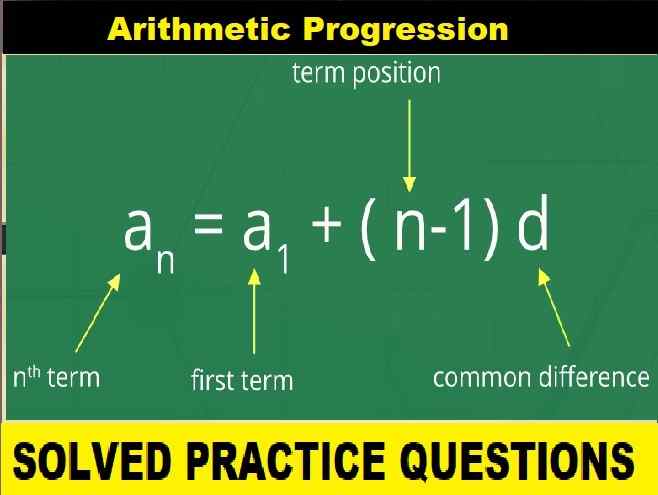 Arithmetic Progression

term position

$a_n = a_1 + (n-1)d$

$n^{th}$ term

first term

common difference

SOLVED PRACTICE QUESTIONS